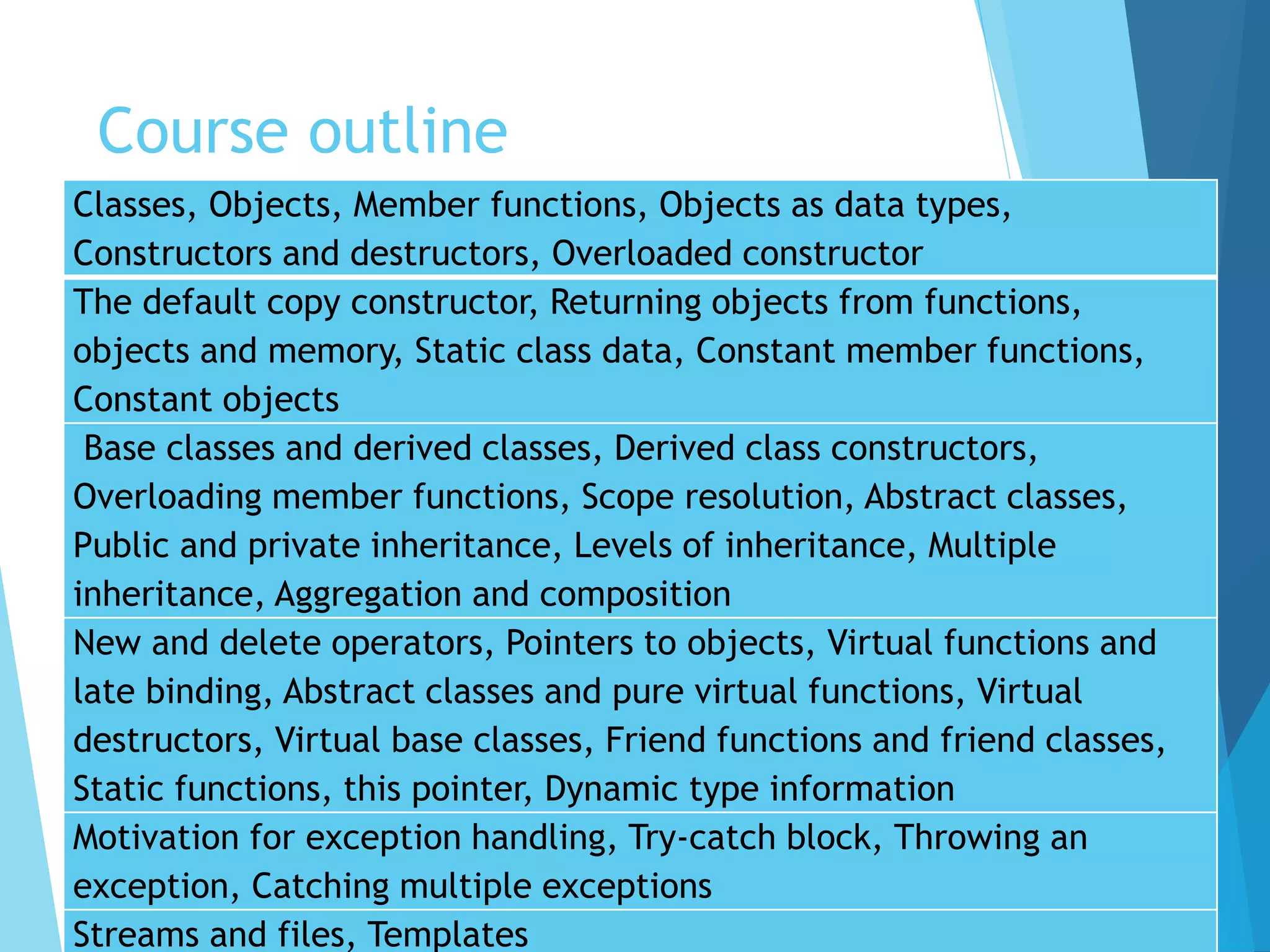 Course outline

| Classes, Objects, Member functions, Objects as data types, Constructors and destructors, Overloaded constructor |
|---|
| The default copy constructor, Returning objects from functions, objects and memory, Static class data, Constant member functions, Constant objects |
| Base classes and derived classes, Derived class constructors, Overloading member functions, Scope resolution, Abstract classes, Public and private inheritance, Levels of inheritance, Multiple inheritance, Aggregation and composition |
| New and delete operators, Pointers to objects, Virtual functions and late binding, Abstract classes and pure virtual functions, Virtual destructors, Virtual base classes, Friend functions and friend classes, Static functions, this pointer, Dynamic type information |
| Motivation for exception handling, Try-catch block, Throwing an exception, Catching multiple exceptions |
| Streams and files, Templates |